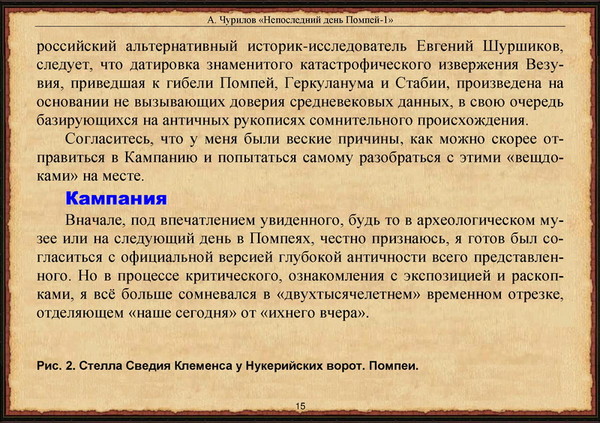 А. Чурилов «Непоследний день Помпей-1»

российский альтернативный историк-исследователь Евгений Шуршиков, следует, что датировка знаменитого катастрофического извержения Везувия, приведшая к гибели Помпей, Геркуланума и Стабии, произведена на основании не вызывающих доверия средневековых данных, в свою очередь базирующихся на античных рукописях сомнительного происхождения.

Согласитесь, что у меня были веские причины, как можно скорее отправиться в Кампанию и попытаться самому разобраться с этими «вещдоками» на месте.

Кампания

Вначале, под впечатлением увиденного, будь то в археологическом музее или на следующий день в Помпеях, честно признаюсь, я готов был согласиться с официальной версией глубокой античности всего представленного. Но в процессе критического, ознакомления с экспозицией и раскопками, я всё больше сомневался в «двухтысячелетнем» временном отрезке, отделяющем «наше сегодня» от «ихнего вчера».

Рис. 2. Стелла Сведия Клеменса у Нукерийских ворот. Помпеи.

15